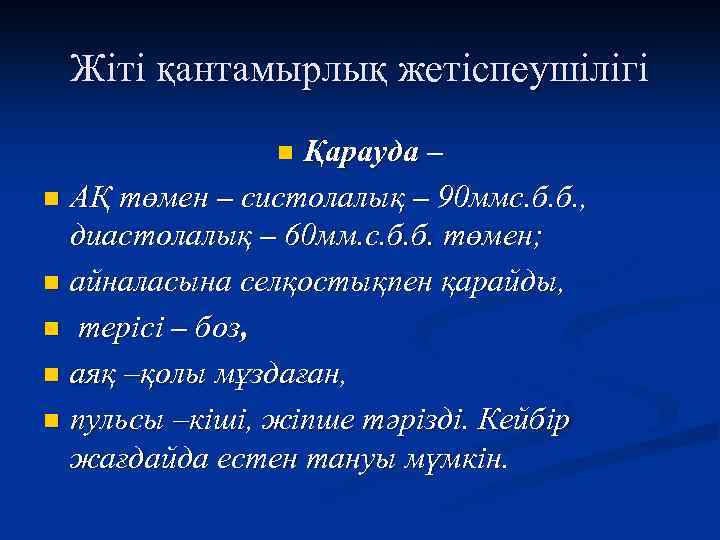 Жіті қантамырлық жетіспеушілігі

- Қарауда –
- АҚ төмен – систолалық – 90ммс.б.б., диастолалық – 60мм.с.б.б. төмен;
- айналасына селқостықпен қарайды,
- терісі – боз,
- аяқ –қолы мұздаған,
- пульсы –кіші, жіпше тәрізді. Кейбір жағдайда естен тануы мүмкін.